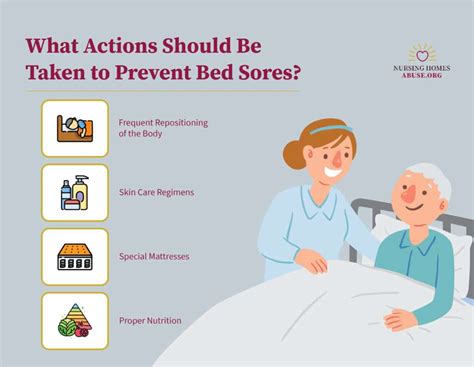 What Actions Should Be Taken to Prevent Bed Sores?

NURSING HOMES ABUSE.ORG

Frequent Repositioning of the Body

Skin Care Regimens

Special Mattresses

Proper Nutrition